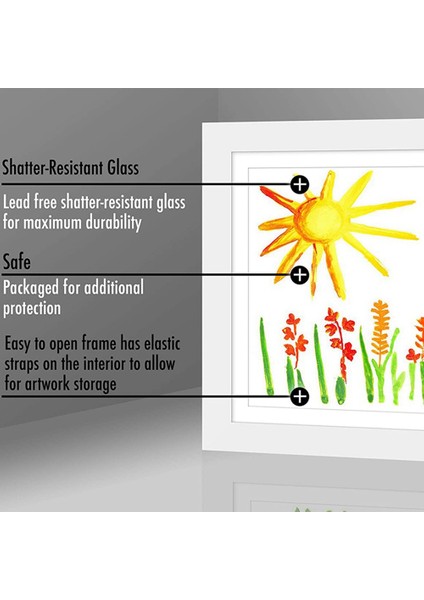 Shatter-Resistant Glass

Lead free shatter-resistant glass for maximum durability

Safe

Packaged for additional protection

Easy to open frame has elastic straps on the interior to allow for artwork storage